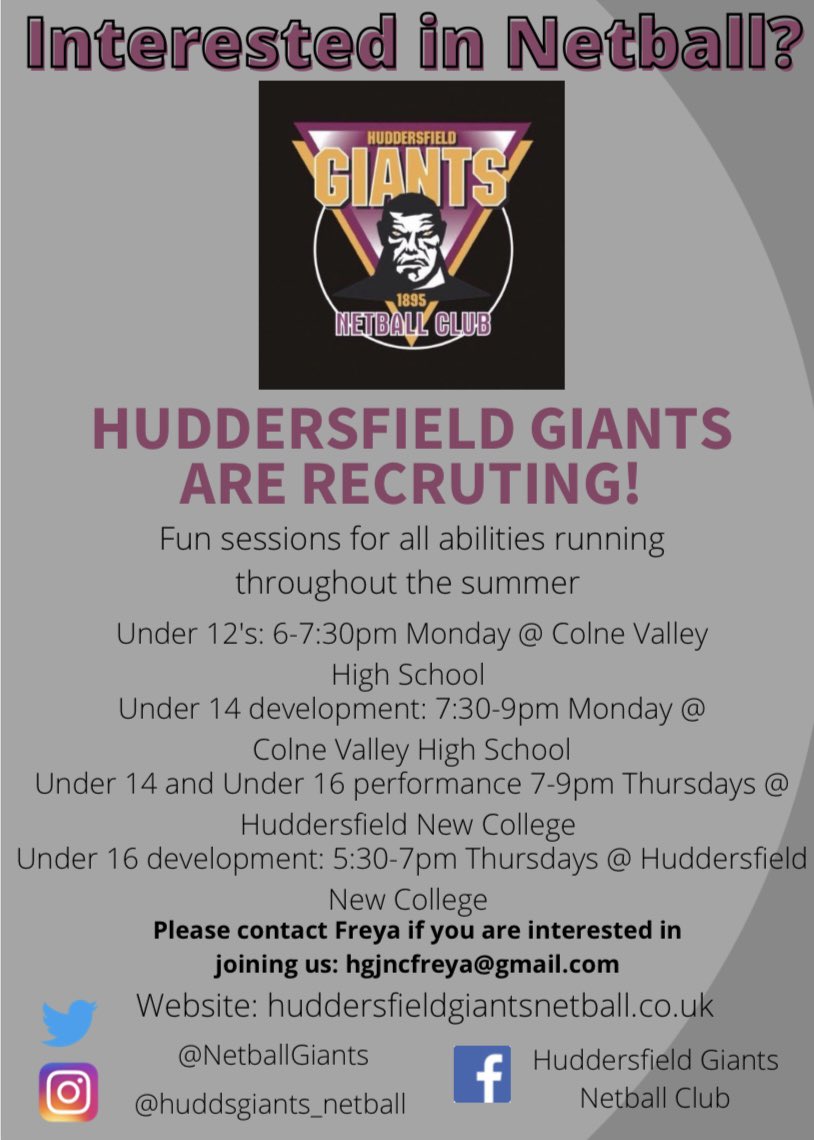 Interested in Netball?

HUDDERSFIELD
GIANTS
1895
NETBALL CLUB

HUDDERSFIELD GIANTS ARE RECRUTING!

Fun sessions for all abilities running throughout the summer

Under 12's: 6-7:30pm Monday @ Colne Valley High School
Under 14 development: 7:30-9pm Monday @ Colne Valley High School
Under 14 and Under 16 performance 7-9pm Thursdays @ Huddersfield New College
Under 16 development: 5:30-7pm Thursdays @ Huddersfield New College

Please contact Freya if you are interested in joining us: hgjncfreya@gmail.com

Website: huddersfieldgiantsnetball.co.uk

@NetballGiants

@huddsgiants_netball

Huddersfield Giants Netball Club